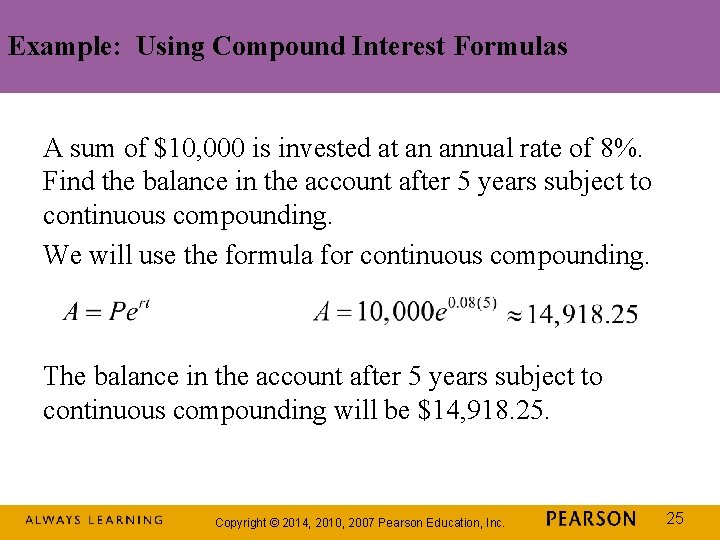 Example: Using Compound Interest Formulas

A sum of \$10,000 is invested at an annual rate of 8%. Find the balance in the account after 5 years subject to continuous compounding.

We will use the formula for continuous compounding.

$A = Pe^{rt}$ $A = 10,000e^{0.08(5)} \approx 14,918.25$

The balance in the account after 5 years subject to continuous compounding will be \$14,918.25.

ALWAYS LEARNING Copyright © 2014, 2010, 2007 Pearson Education, Inc. PEARSON 25